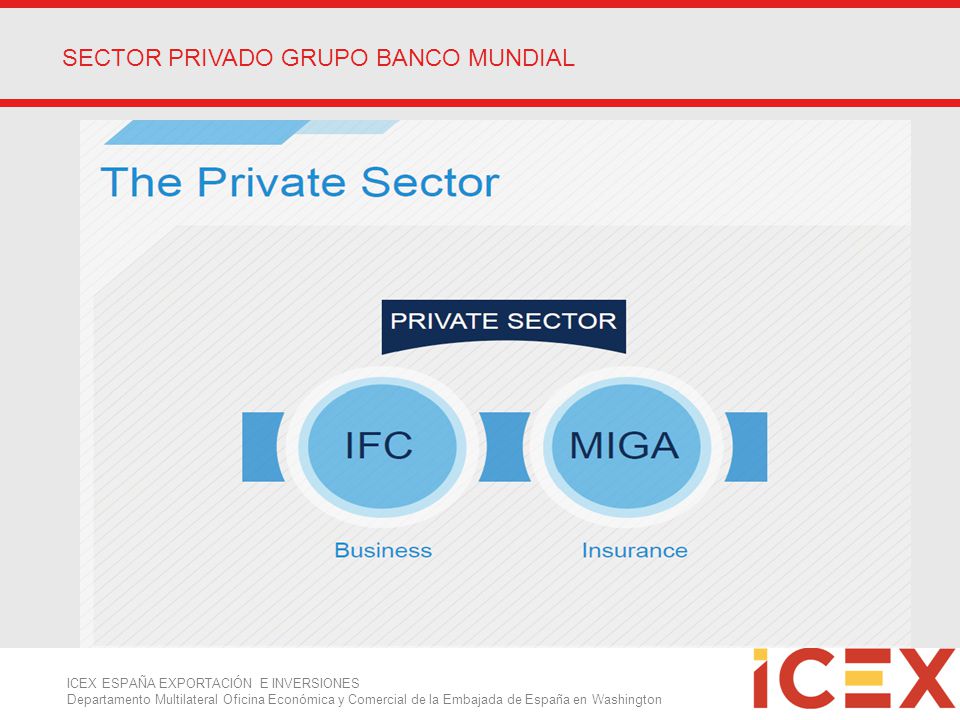 SECTOR PRIVADO GRUPO BANCO MUNDIAL

The Private Sector

PRIVATE SECTOR

IFC

MIGA

Business

Insurance

ICEX ESPAÑA EXPORTACIÓN E INVERSIONES
Departamento Multilateral Oficina Económica y Comercial de la Embajada de España en Washington

ICEX